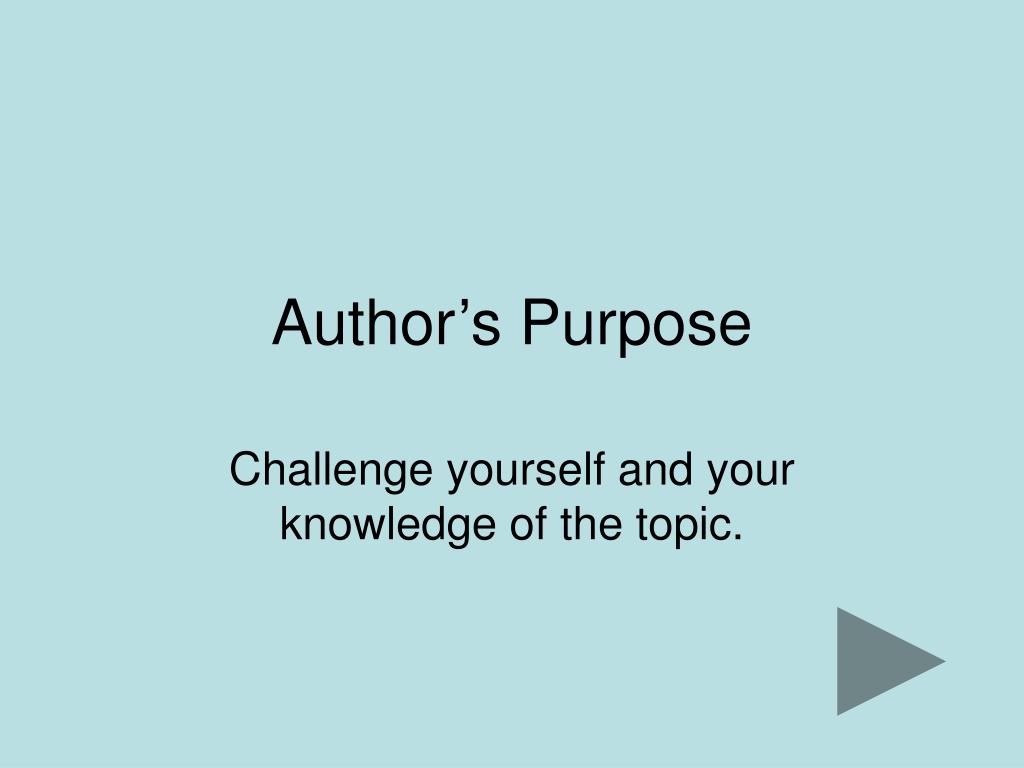 Author’s Purpose

Challenge yourself and your knowledge of the topic.